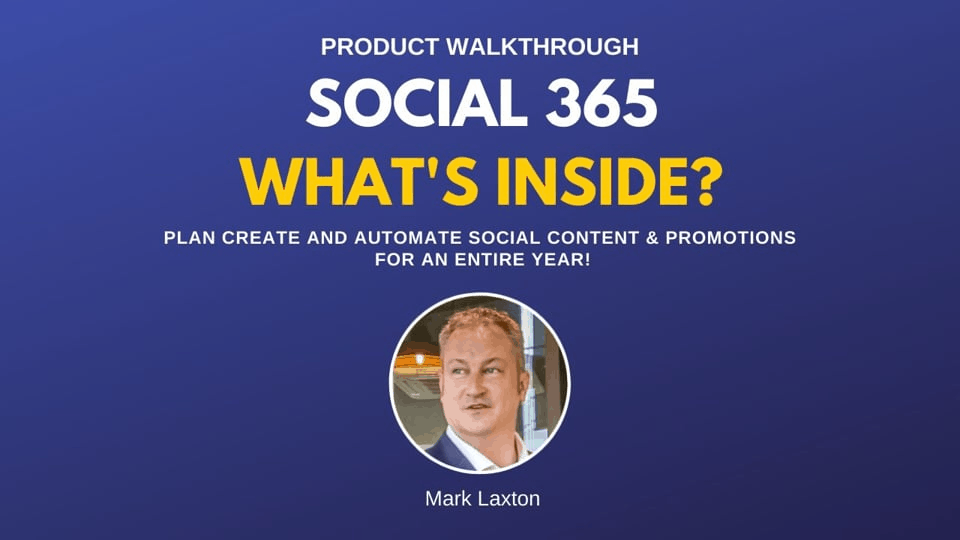 PRODUCT WALKTHROUGH

SOCIAL 365

WHAT'S INSIDE?

PLAN CREATE AND AUTOMATE SOCIAL CONTENT & PROMOTIONS FOR AN ENTIRE YEAR!

Mark Laxton